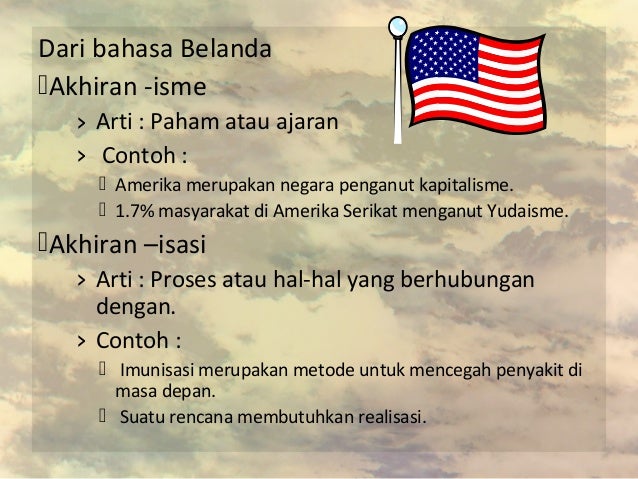 Dari bahasa Belanda

Akhiran -isme

› Arti : Paham atau ajaran

› Contoh :

Amerika merupakan negara penganut kapitalisme.

1.7% masyarakat di Amerika Serikat menganut Yudaisme.

Akhiran –isasi

› Arti : Proses atau hal-hal yang berhubungan dengan.

› Contoh :

Imunisasi merupakan metode untuk mencegah penyakit di masa depan.

Suatu rencana membutuhkan realisasi.